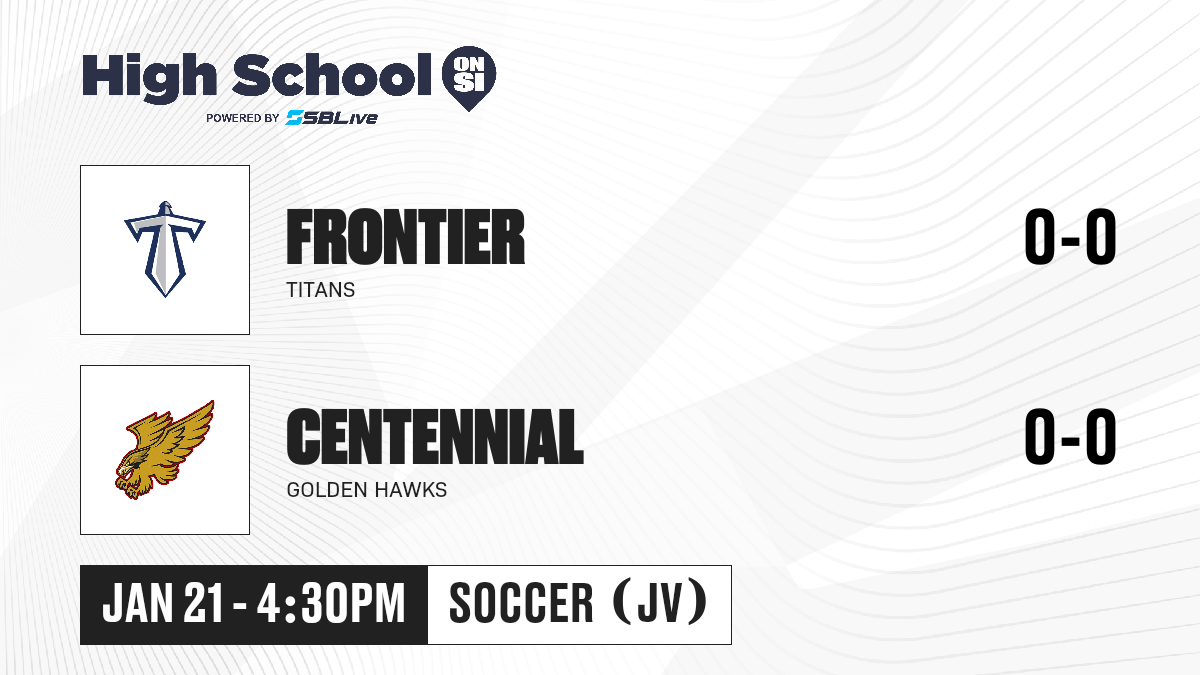 High School ON SI
POWERED BY SBLive

FRONTIER
TITANS
0-0

CENTENNIAL
GOLDEN HAWKS
0-0

JAN 21 - 4:30PM
SOCCER (JV)